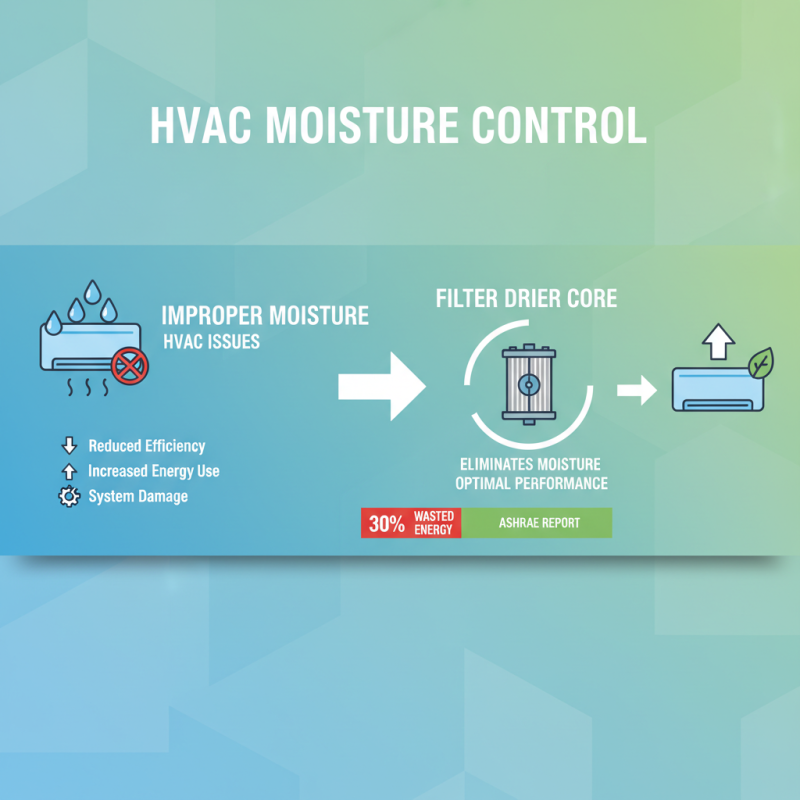 HVAC MOISTURE CONTROL

IMPROPER MOISTURE
HVAC ISSUES

Reduced Efficiency
Increased Energy Use
System Damage

FILTER DRIER CORE

ELIMINATES MOISTURE
OPTIMAL PERFORMANCE

30% WASTED ENERGY

ASHRAE REPORT